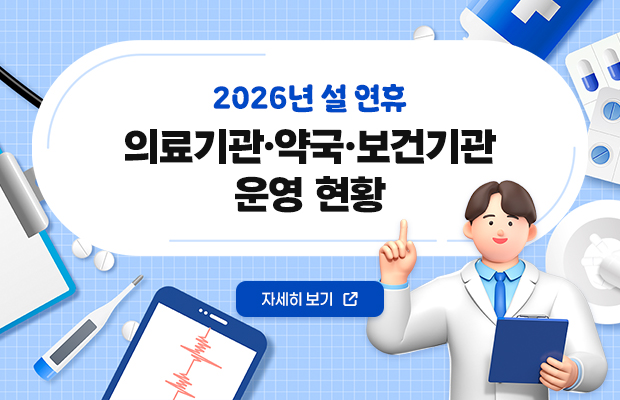 2026년 설 연휴

의료기관·약국·보건기관 운영 현황

자세히 보기